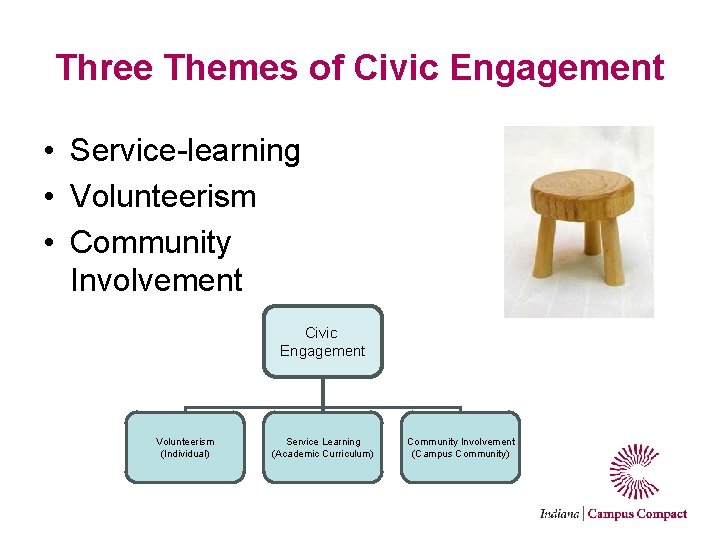 Three Themes of Civic Engagement

• Service-learning
• Volunteerism
• Community Involvement

Civic Engagement

Volunteerism (Individual)

Service Learning (Academic Curriculum)

Community Involvement (Campus Community)

Indiana | Campus Compact